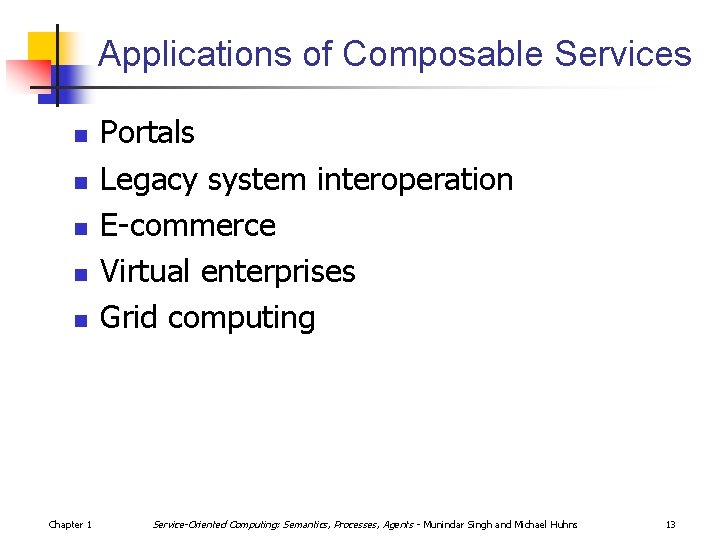 Applications of Composable Services

- Portals
- Legacy system interoperation
- E-commerce
- Virtual enterprises
- Grid computing

Chapter 1

Service-Oriented Computing: Semantics, Processes, Agents - Munindar Singh and Michael Huhns

13